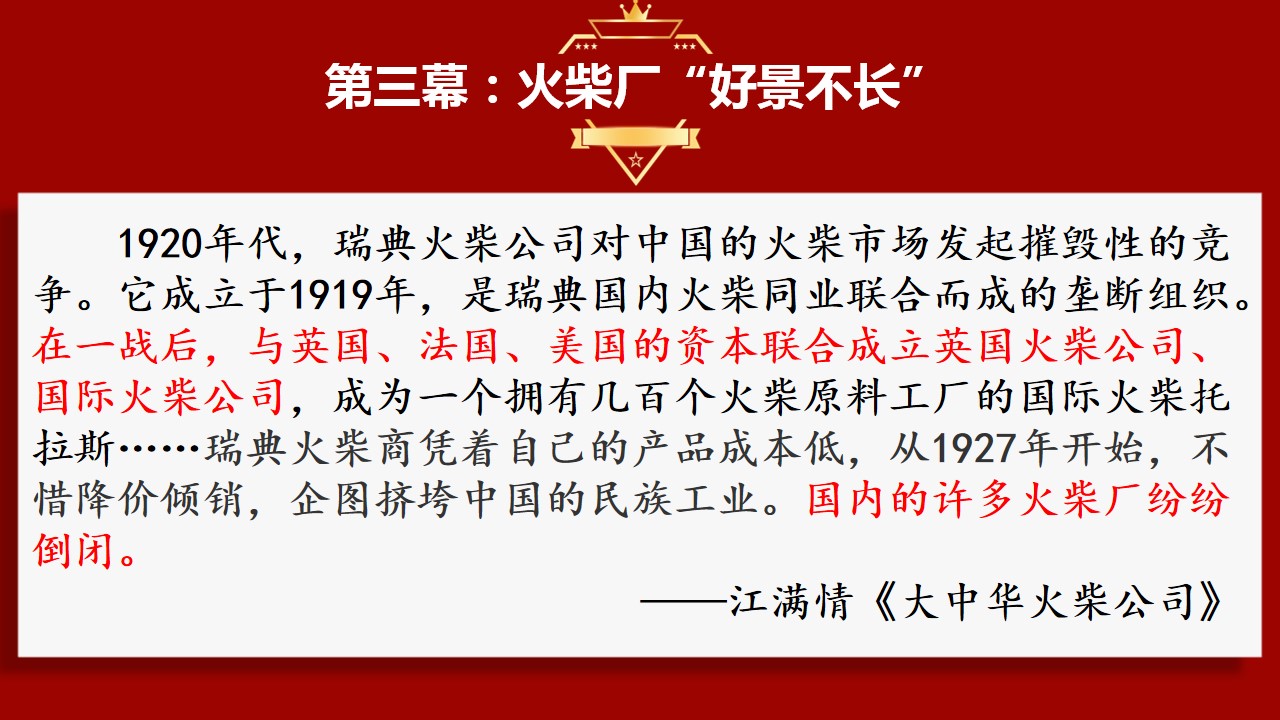 第三幕：火柴厂“好景不长”

1920年代，瑞典火柴公司对中国的火柴市场发起摧毁性的竞争。它成立于1919年，是瑞典国内火柴同业联合而成的垄断组织。在一战后，与英国、法国、美国的资本联合成立英国火柴公司、国际火柴公司，成为一个拥有几百个火柴原料工厂的国际火柴托拉斯……瑞典火柴商凭着自己的产品成本低，从1927年开始，不惜降价倾销，企图挤垮中国的民族工业。国内的许多火柴厂纷纷倒闭。

——江满情《大中华火柴公司》